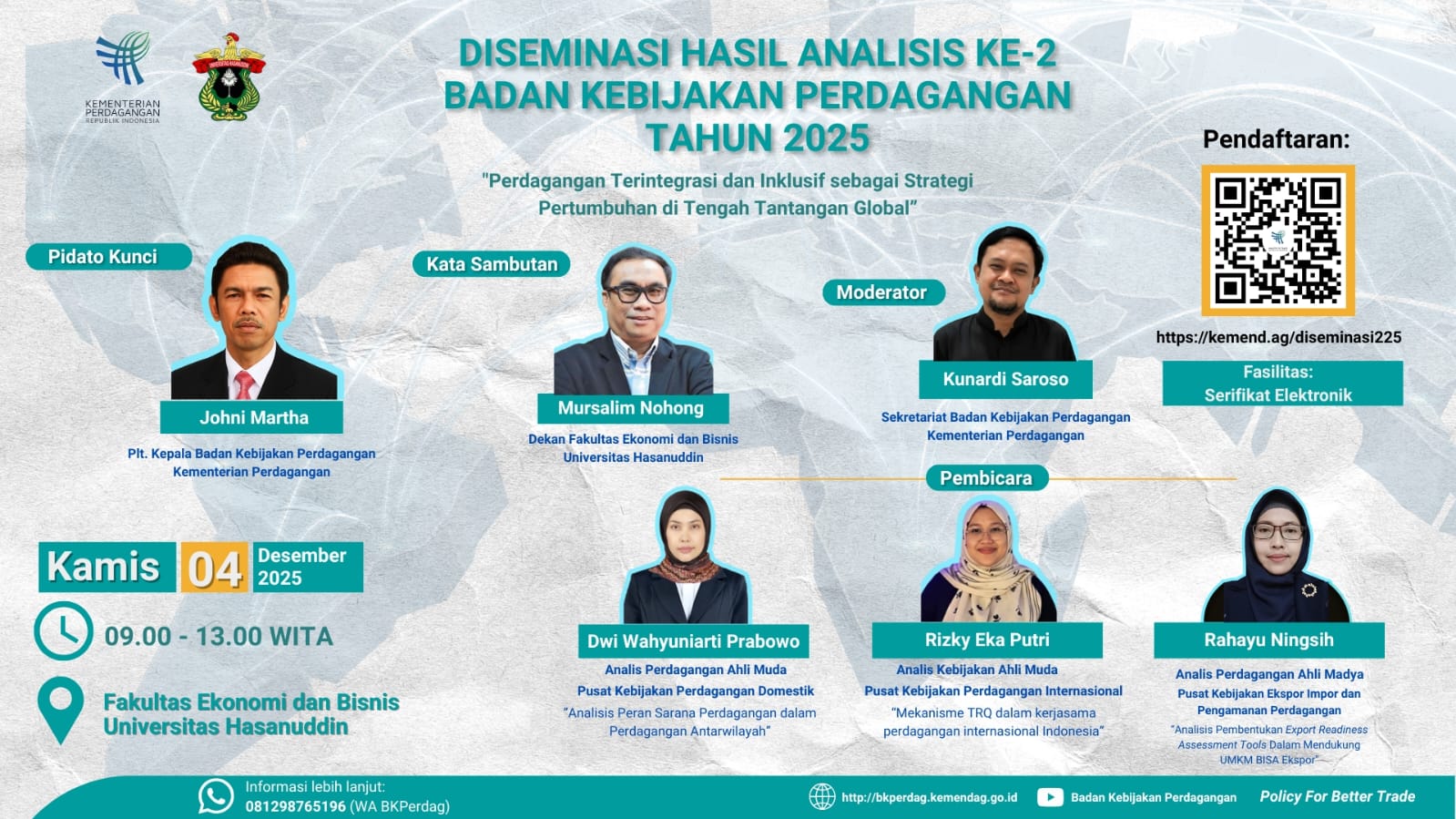 KEMENTERIAN PERDAGANGAN REPUBLIK INDONESIA

DISEMINASI HASIL ANALISIS KE-2
BADAN KEBIJAKAN PERDAGANGAN
TAHUN 2025

"Perdagangan Terintegrasi dan Inklusif sebagai Strategi Pertumbuhan di Tengah Tantangan Global"

Pendaftaran:

https://kemend.ag/diseminasi225

Fasilitas:
Serifikat Elektronik

Pidato Kunci

Johni Martha

Plt. Kepala Badan Kebijakan Perdagangan
Kementerian Perdagangan

Kata Sambutan

Mursalim Nohong

Dekan Fakultas Ekonomi dan Bisnis
Universitas Hasanuddin

Moderator

Kunardi Saroso

Sekretariat Badan Kebijakan Perdagangan
Kementerian Perdagangan

Pembicara

Dwi Wahyuniarti Prabowo

Analis Perdagangan Ahli Muda
Pusat Kebijakan Perdagangan Domestik
"Analisis Peran Sarana Perdagangan dalam Perdagangan Antarwilayah"

Rizky Eka Putri

Analis Kebijakan Ahli Muda
Pusat Kebijakan Perdagangan Internasional
"Mekanisme TRQ dalam kerjasama perdagangan internasional Indonesia"

Rahayu Ningsih

Analis Perdagangan Ahli Madya
Pusat Kebijakan Ekspor Impor dan Pengamanan Perdagangan
"Analisis Pembentukan Export Readiness Assessment Tools Dalam Mendukung UMKM BISA Ekspor"

Kamis 04 Desember 2025

09.00 - 13.00 WITA

Fakultas Ekonomi dan Bisnis
Universitas Hasanuddin

Informasi lebih lanjut:
081298765196 (WA BKPerdag)

http://bkperdag.kemendag.go.id

Badan Kebijakan Perdagangan

Policy For Better Trade